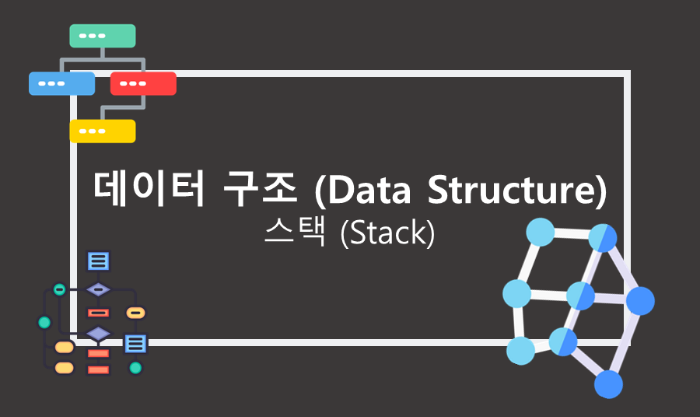 데이터 구조 (Data Structure)
스택 (Stack)